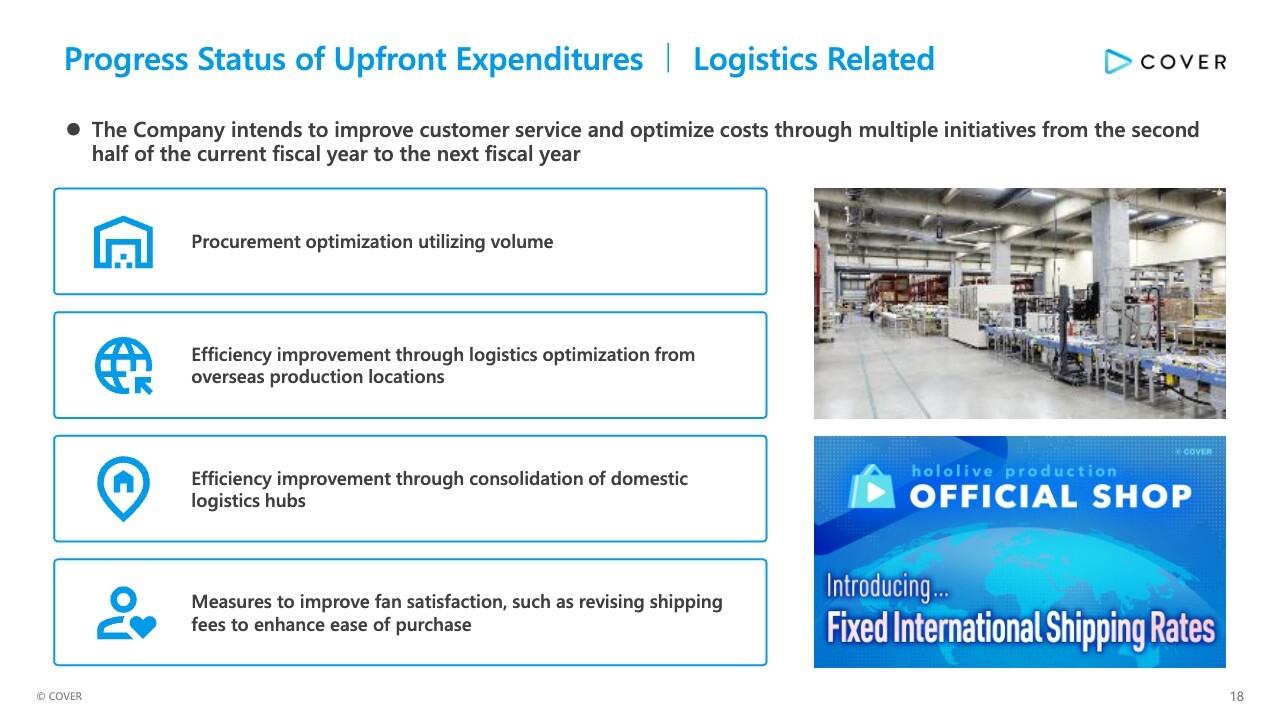 Progress Status of Upfront Expenditures | Logistics Related

COVER

● The Company intends to improve customer service and optimize costs through multiple initiatives from the second half of the current fiscal year to the next fiscal year

Procurement optimization utilizing volume

Efficiency improvement through logistics optimization from overseas production locations

Efficiency improvement through consolidation of domestic logistics hubs

Measures to improve fan satisfaction, such as revising shipping fees to enhance ease of purchase

COVER

hololive production

OFFICIAL SHOP

Introducing...

Fixed International Shipping Rates

© COVER

18